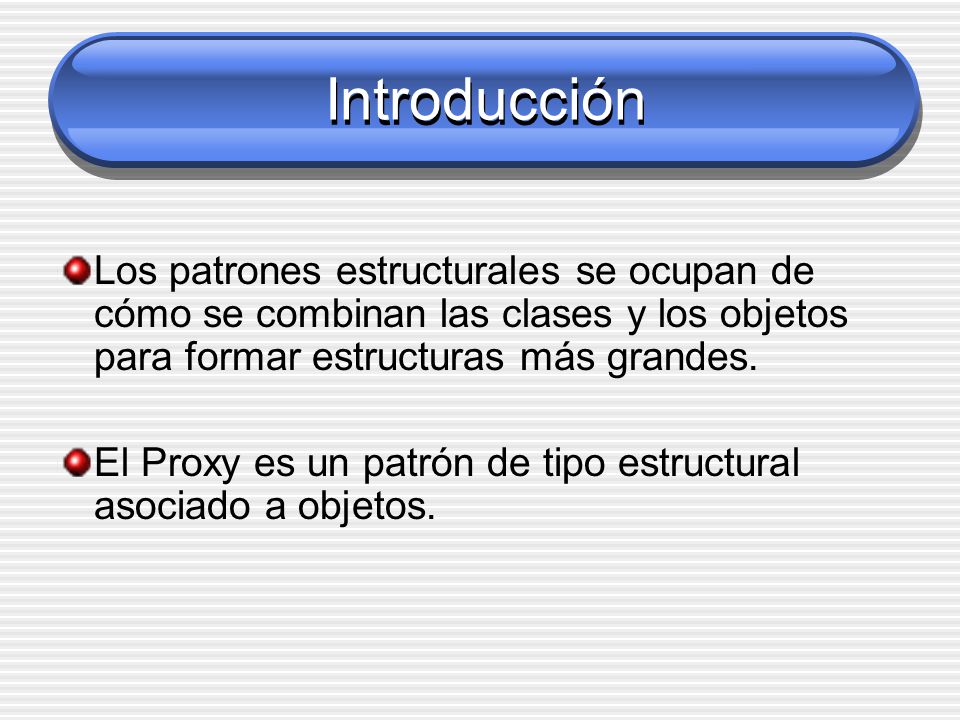 Introducción

Los patrones estructurales se ocupan de cómo se combinan las clases y los objetos para formar estructuras más grandes.

El Proxy es un patrón de tipo estructural asociado a objetos.